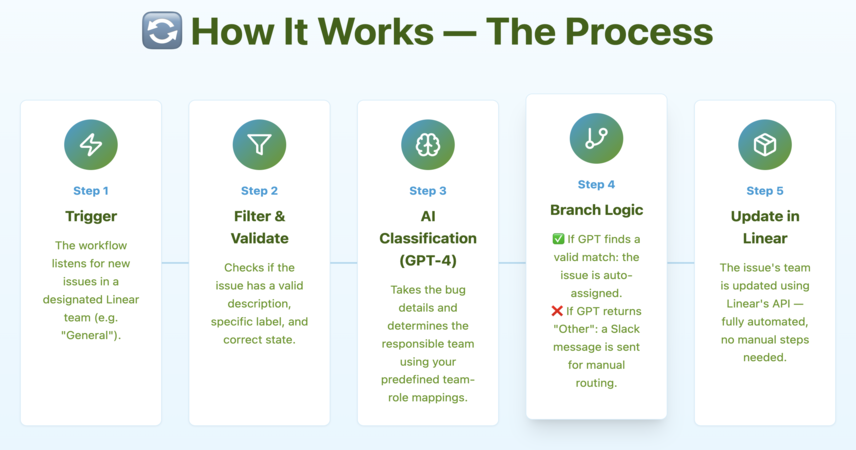 🔄 How It Works — The Process

Step 1
Trigger
The workflow listens for new issues in a designated Linear team (e.g. "General").

Step 2
Filter & Validate
Checks if the issue has a valid description, specific label, and correct state.

Step 3
AI Classification (GPT-4)
Takes the bug details and determines the responsible team using your predefined team-role mappings.

Step 4
Branch Logic
✅ If GPT finds a valid match: the issue is auto-assigned.
❌ If GPT returns "Other": a Slack message is sent for manual routing.

Step 5
Update in Linear
The issue's team is updated using Linear's API — fully automated, no manual steps needed.